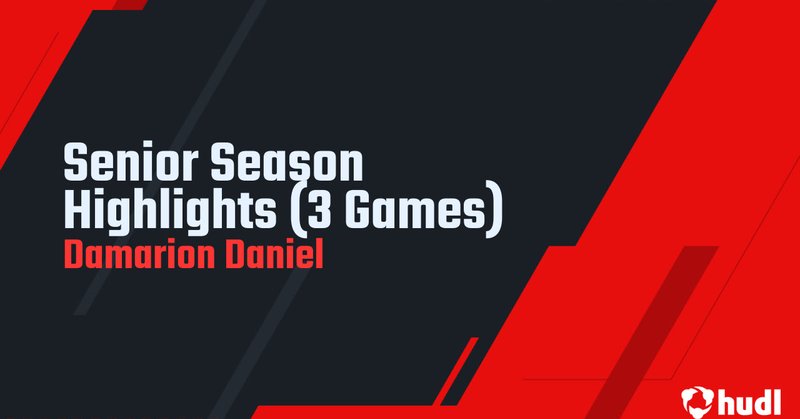 Senior Season Highlights (3 Games)
Damarion Daniel

hudl